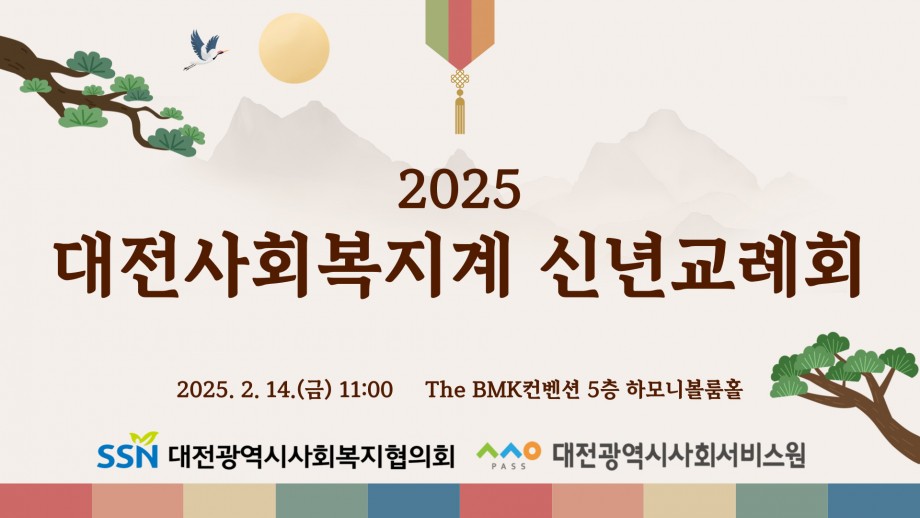 2025
대전사회복지계 신년교례회

2025. 2. 14.(금) 11:00 The BMK컨벤션 5층 하모니볼룸홀

SSN 대전광역시사회복지협의회

PASS 대전광역시사회서비스원